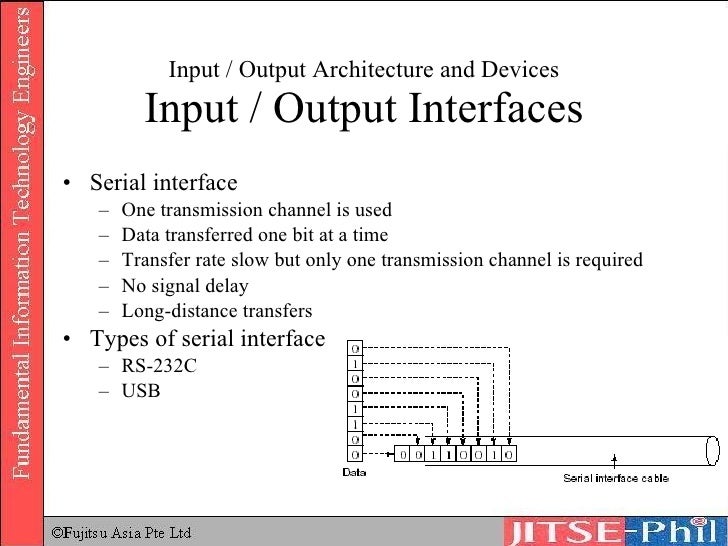 Fundamental Information Technology Engineers

Input / Output Architecture and Devices
Input / Output Interfaces

• Serial interface
– One transmission channel is used
– Data transferred one bit at a time
– Transfer rate slow but only one transmission channel is required
– No signal delay
– Long-distance transfers
• Types of serial interface
– RS-232C
– USB

0
1
0
0
1
1
0
0
Data

0 0 1 1 0 0 1 0

Serial interface cable

©Fujitsu Asia Pte Ltd

JITSE-Phil